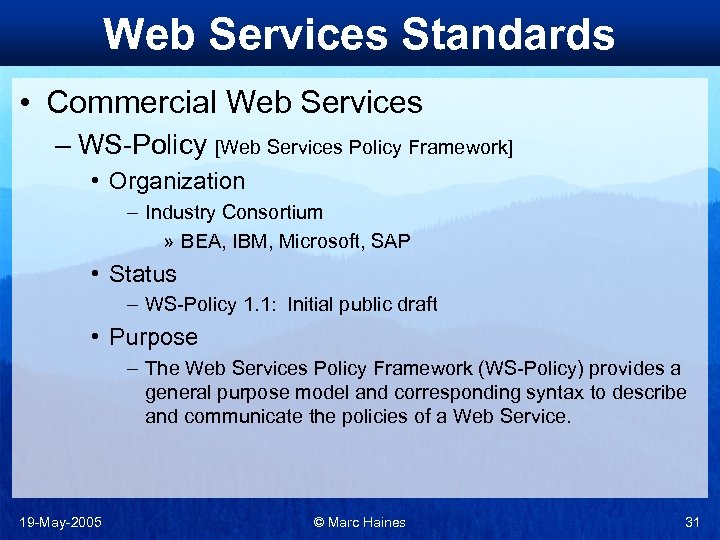 Web Services Standards

• Commercial Web Services

– WS-Policy [Web Services Policy Framework]

• Organization

– Industry Consortium

» BEA, IBM, Microsoft, SAP

• Status

– WS-Policy 1.1: Initial public draft

• Purpose

– The Web Services Policy Framework (WS-Policy) provides a general purpose model and corresponding syntax to describe and communicate the policies of a Web Service.

19-May-2005 © Marc Haines 31